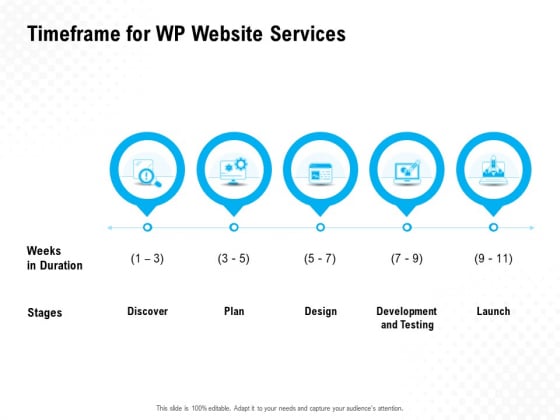 Timeframe for WP Website Services

| Weeks in Duration | (1 – 3) | (3 - 5) | (5 - 7) | (7 - 9) | (9 - 11) |
|---|---|---|---|---|---|
| Stages | Discover | Plan | Design | Development and Testing | Launch |

This slide is 100% editable. Adapt it to your needs and capture your audience's attention.